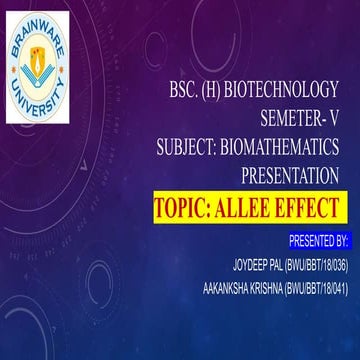 BRAINWARE UNIVERSITY

BSC. (H) BIOTECHNOLOGY
SEMETER- V
SUBJECT: BIOMATHEMATICS PRESENTATION

TOPIC: ALLEE EFFECT

PRESENTED BY:
JOYDEEP PAL (BWU/BBT/18/036)
AAKANKSHA KRISHNA (BWU/BBT/18/041)